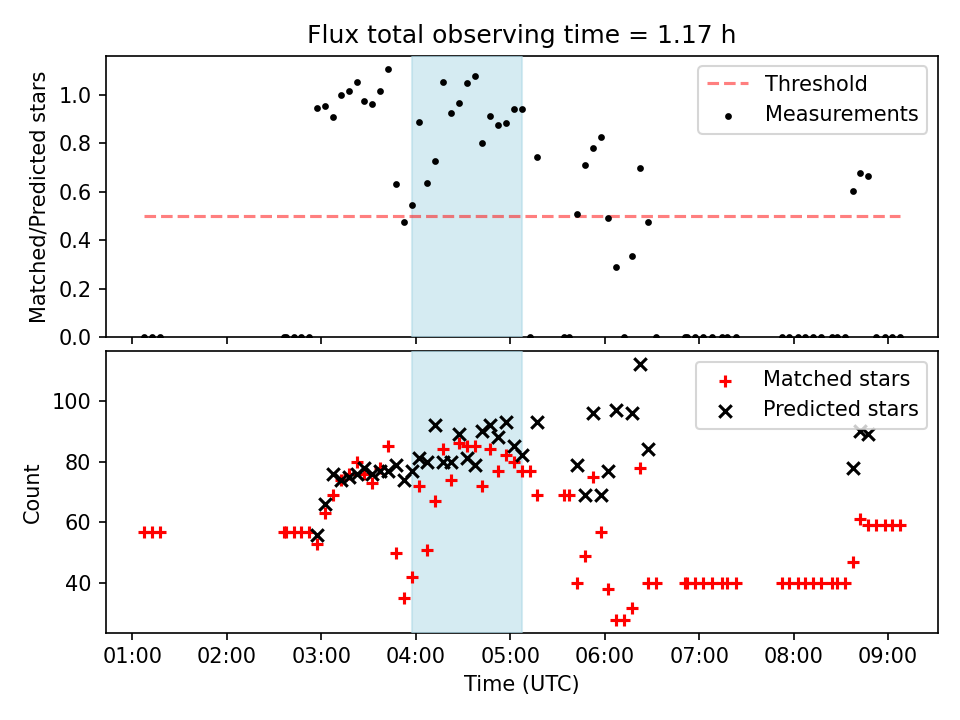 Flux total observing time = 1.17 h

Matched/Predicted stars

1.0
0.8
0.6
0.4
0.2
0.0

Threshold
Measurements

Count

100
80
60
40

Matched stars
Predicted stars

01:00 02:00 03:00 04:00 05:00 06:00 07:00 08:00 09:00

Time (UTC)